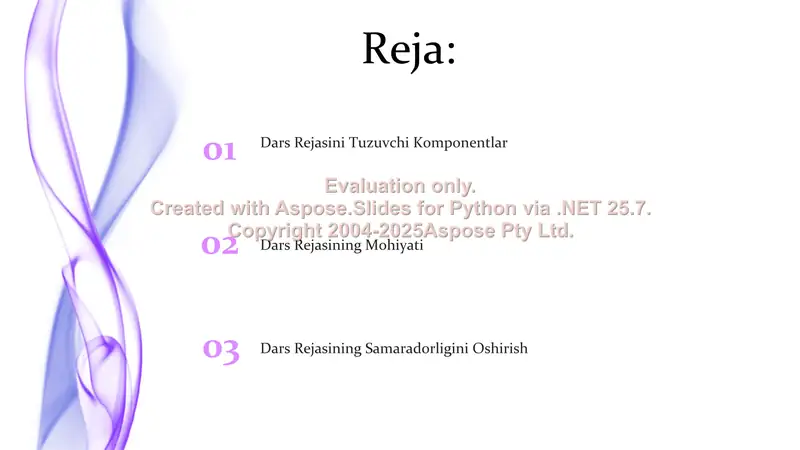 Reja:

01 Dars Rejasini Tuzuvchi Komponentlar

Evaluation only.
Created with Aspose.Slides for Python via .NET 25.7.
Copyright 2004-2025Aspose Pty Ltd.

02 Dars Rejasining Mohiyati

03 Dars Rejasining Samaradorligini Oshirish